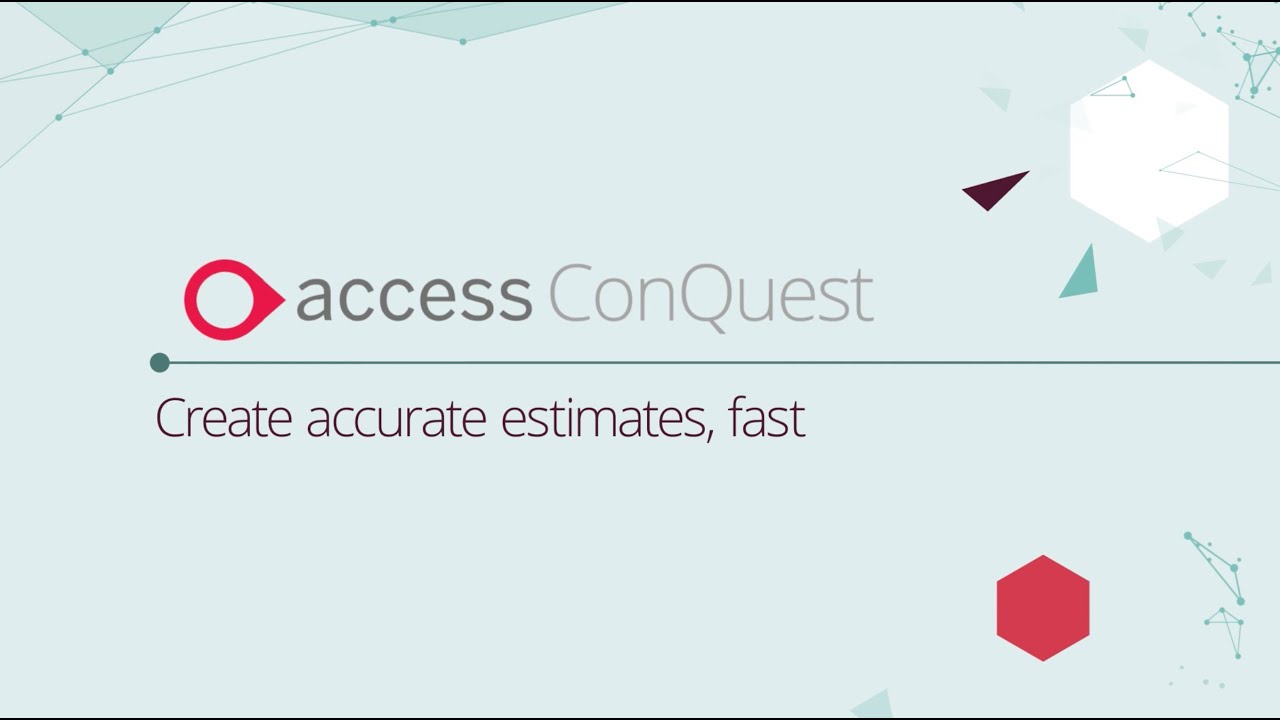 access ConQuest

Create accurate estimates, fast